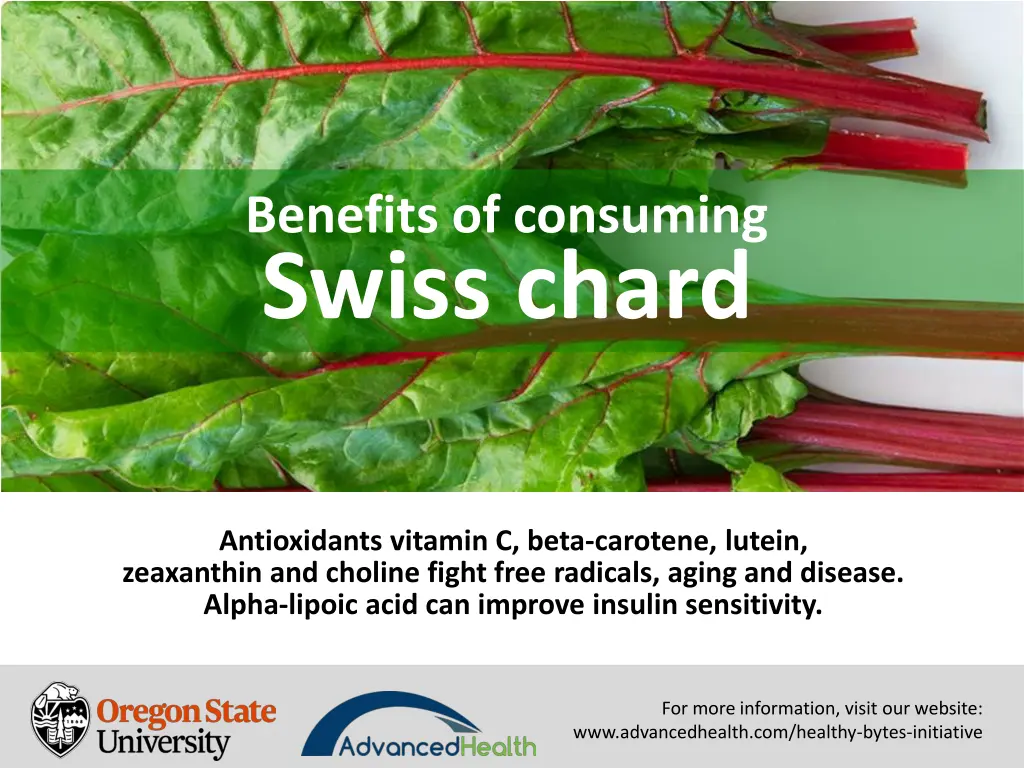 Benefits of consuming
Swiss chard

Antioxidants vitamin C, beta-carotene, lutein, zeaxanthin and choline fight free radicals, aging and disease. Alpha-lipoic acid can improve insulin sensitivity.

Oregon State University

AdvancedHealth

For more information, visit our website:
www.advancedhealth.com/healthy-bytes-initiative